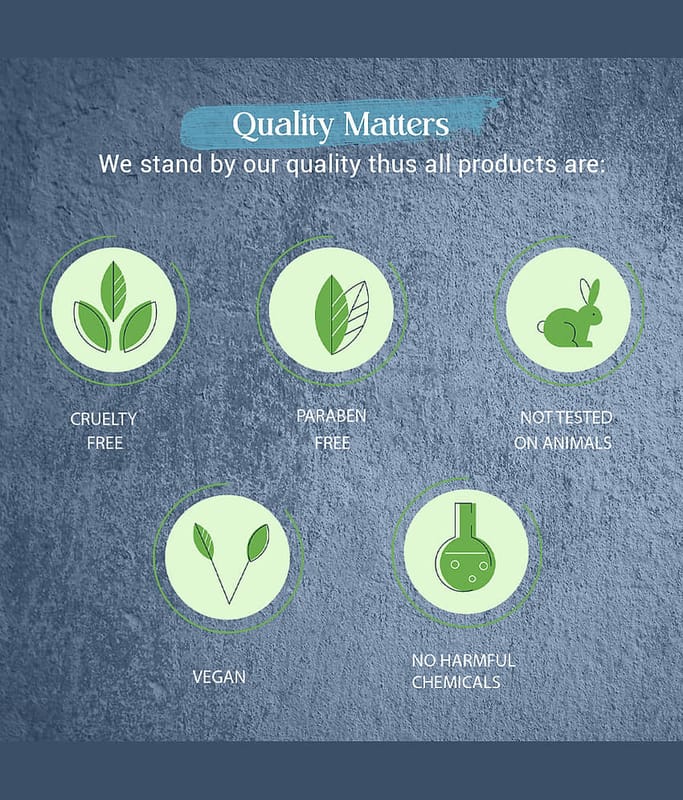 Quality Matters
We stand by our quality thus all products are:

CRUELTY FREE

PARABEN FREE

NOT TESTED ON ANIMALS

VEGAN

NO HARMFUL CHEMICALS